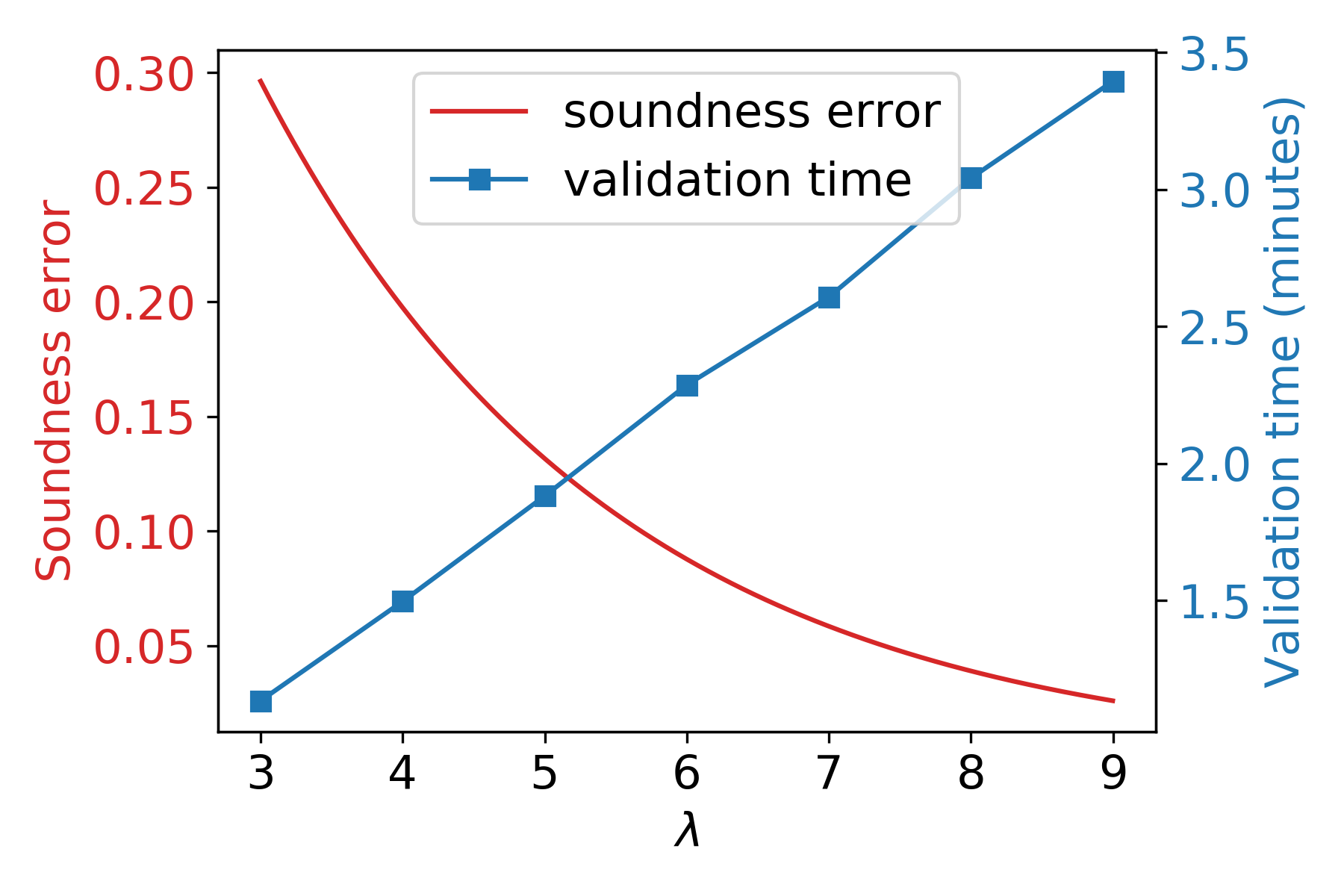 Soundness error

0.30
0.25
0.20
0.15
0.10
0.05

soundness error
validation time

3.5
3.0
2.5
2.0
1.5

Validation time (minutes)

3 4 5 6 7 8 9

$\lambda$